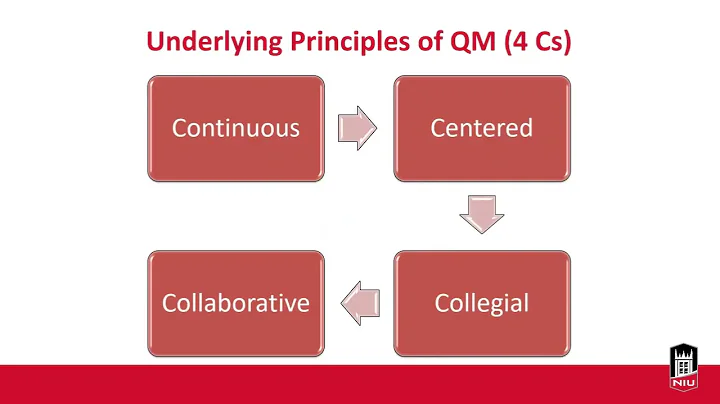 Underlying Principles of QM (4 Cs)

Continuous

Centered

Collegial

Collaborative

NIU